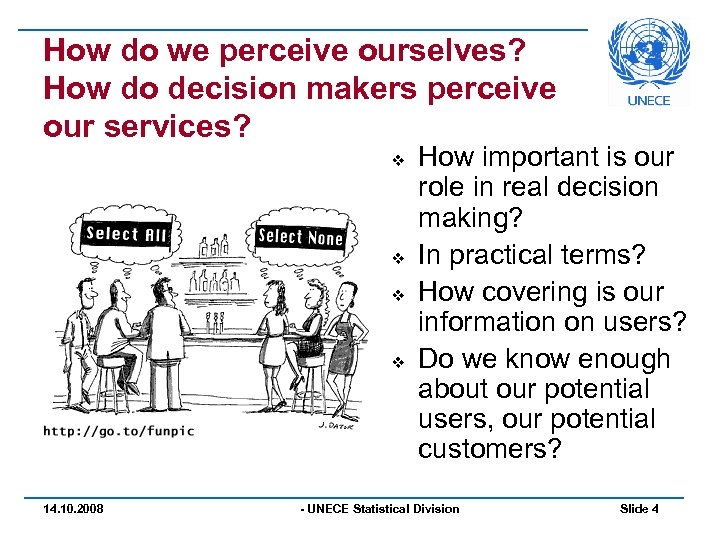 How do we perceive ourselves? How do decision makers perceive our services?

UNECE

Select All

Select None

J. DATOR

http://go.to/funpic

❖ How important is our role in real decision making?

❖ In practical terms?

❖ How covering is our information on users?

❖ Do we know enough about our potential users, our potential customers?

14.10.2008

- UNECE Statistical Division

Slide 4